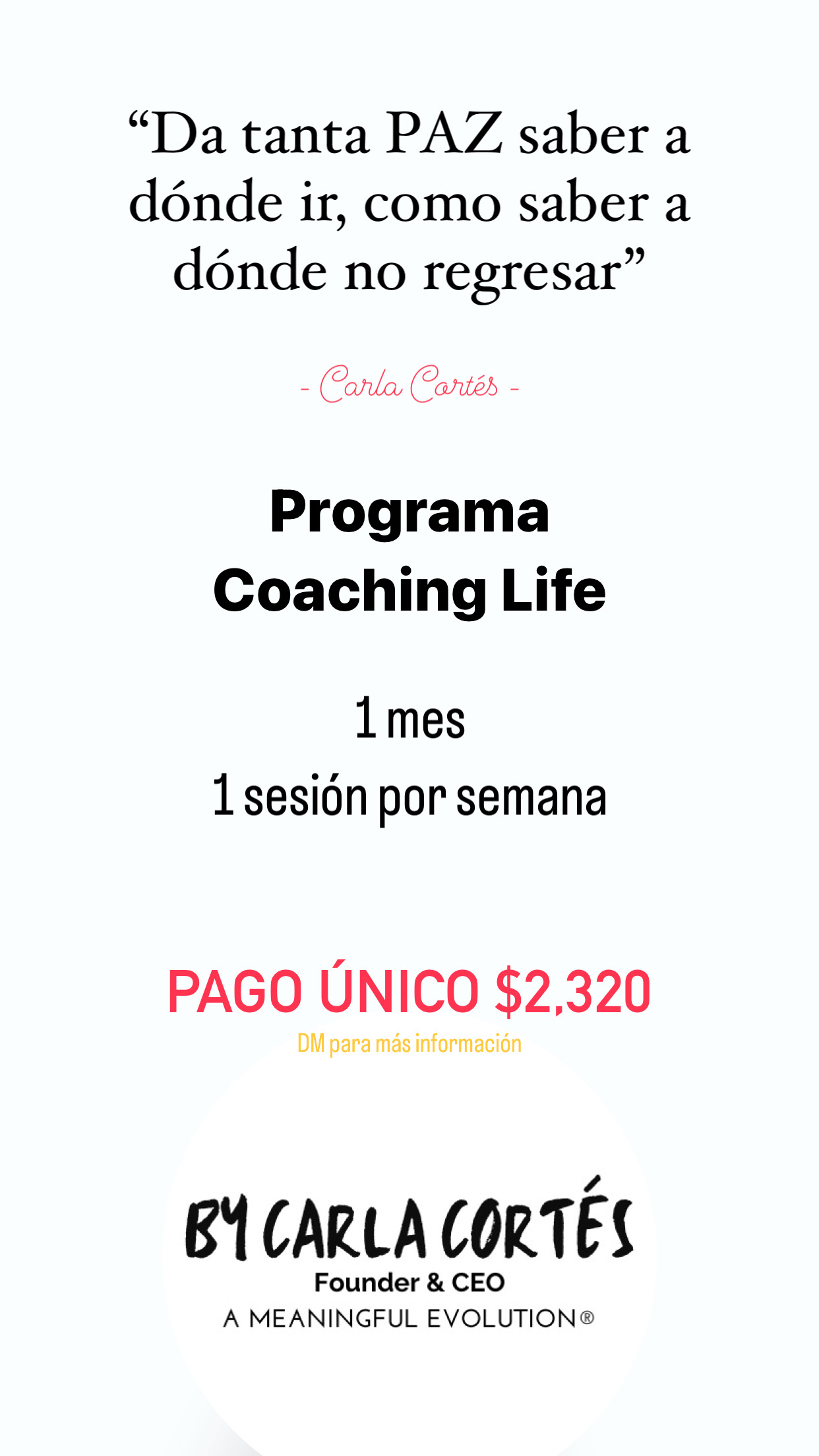 “Da tanta PAZ saber a dónde ir, como saber a dónde no regresar”

- Carla Cortés -

Programa
Coaching Life

1 mes
1 sesión por semana

PAGO ÚNICO $2,320
DM para más información

BY CARLA CORTÉS
Founder & CEO
A MEANINGFUL EVOLUTION®